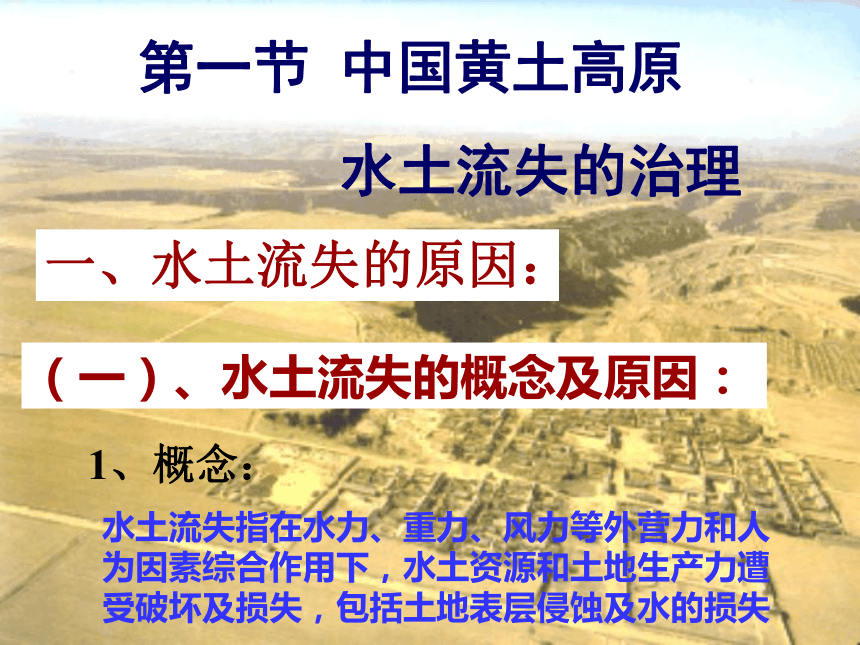 第一节 中国黄土高原

水土流失的治理

一、水土流失的原因：

（一）、水土流失的概念及原因：

1、概念：

水土流失指在水力、重力、风力等外营力和人为因素综合作用下，水土资源和土地生产力遭受破坏及损失，包括土地表层侵蚀及水的损失